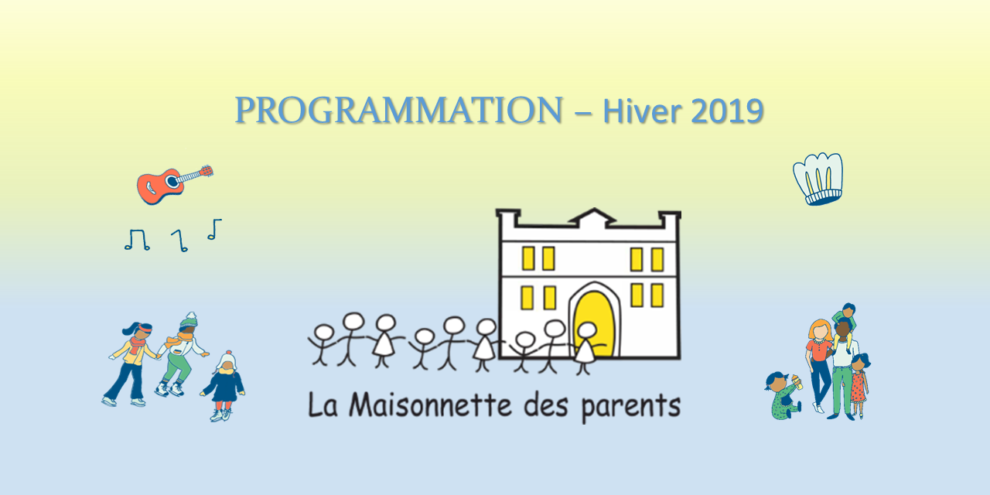 PROGRAMMATION – Hiver 2019

La Maisonnette des parents